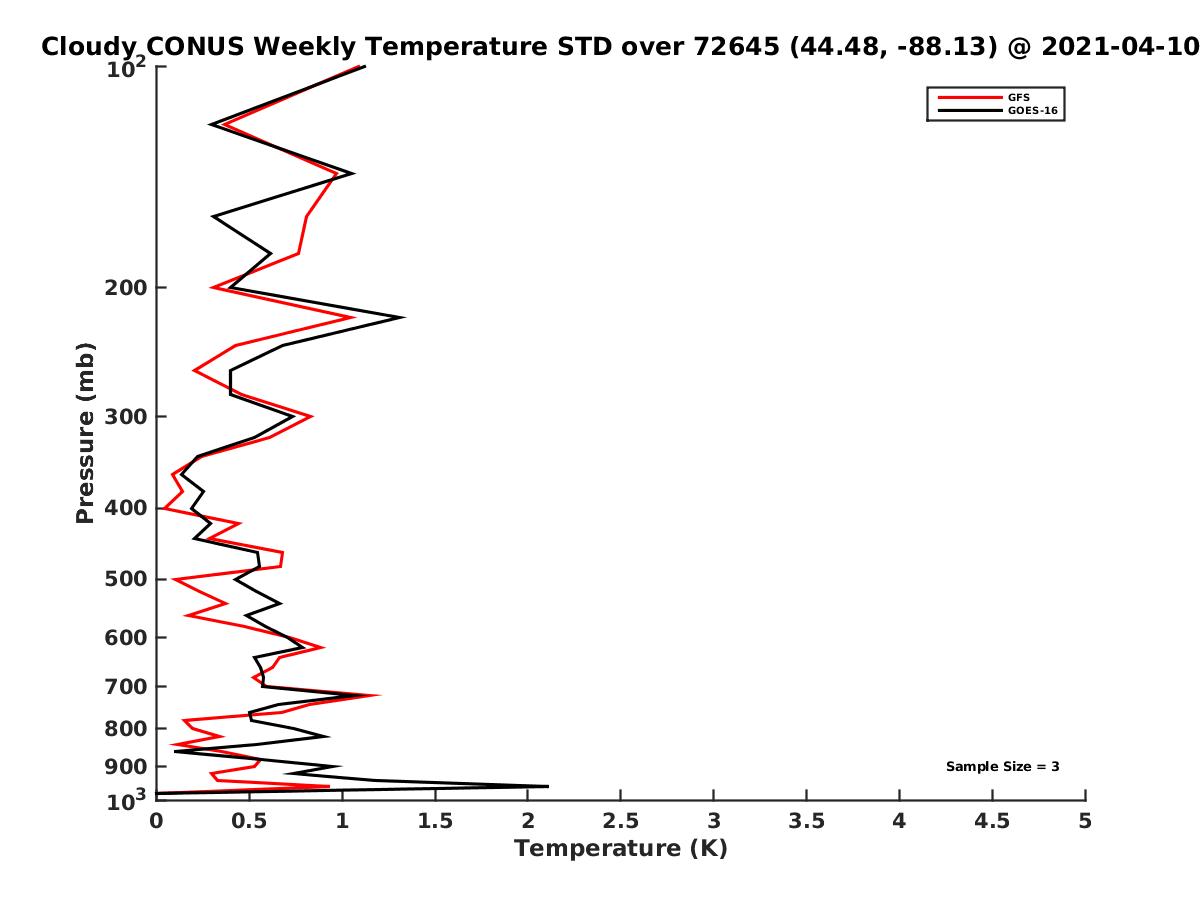 Cloudy CONUS Weekly Temperature STD over 72645 (44.48, -88.13) @ 2021-04-10

GFS
GOES-16

Pressure (mb)

$10^2$
200
300
400
500
600
700
800
900
$10^3$

Sample Size = 3

0
0.5
1
1.5
2
2.5
3
3.5
4
4.5
5
Temperature (K)